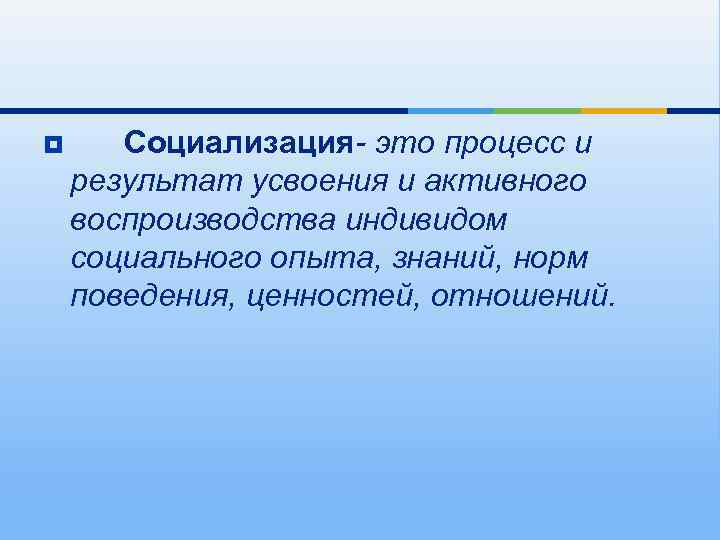 Социализация- это процесс и результат усвоения и активного воспроизводства индивидом социального опыта, знаний, норм поведения, ценностей, отношений.